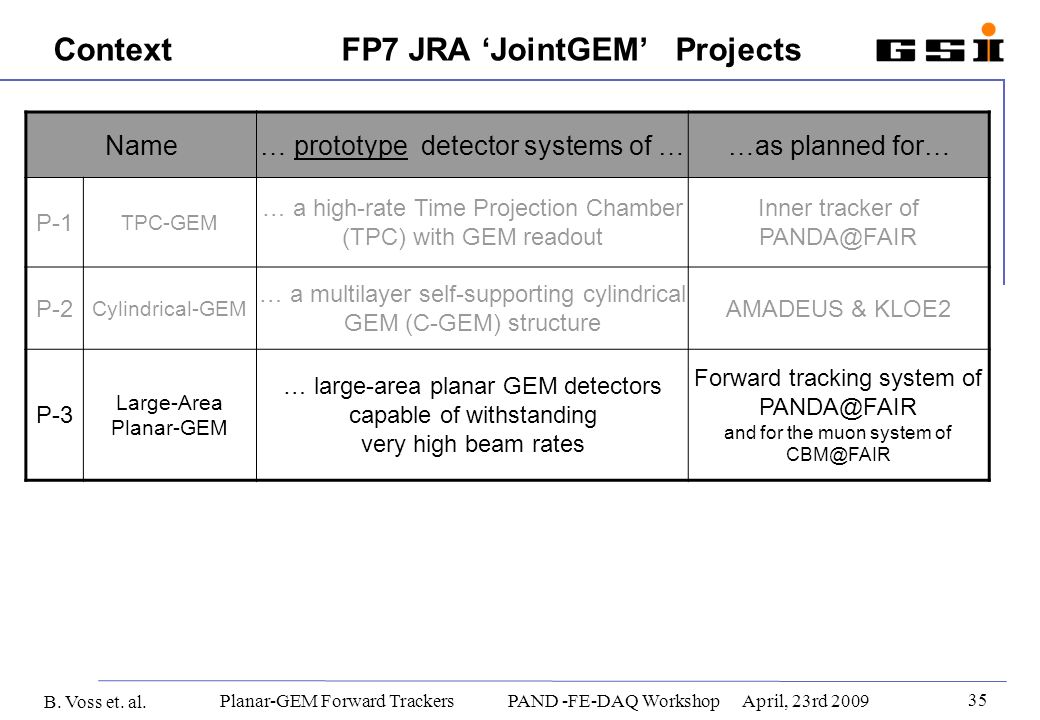 Context FP7 JRA ‘JointGEM’ Projects

GSI

| Name | | … prototype detector systems of … | …as planned for… |
|---|---|---|---|
| P-1 | TPC-GEM | … a high-rate Time Projection Chamber (TPC) with GEM readout | Inner tracker of PANDA@FAIR |
| P-2 | Cylindrical-GEM | … a multilayer self-supporting cylindrical GEM (C-GEM) structure | AMADEUS & KLOE2 |
| P-3 | Large-Area Planar-GEM | … large-area planar GEM detectors capable of withstanding very high beam rates | Forward tracking system of PANDA@FAIR and for the muon system of CBM@FAIR |

B. Voss et. al. Planar-GEM Forward Trackers PAND -FE-DAQ Workshop April, 23rd 2009 35